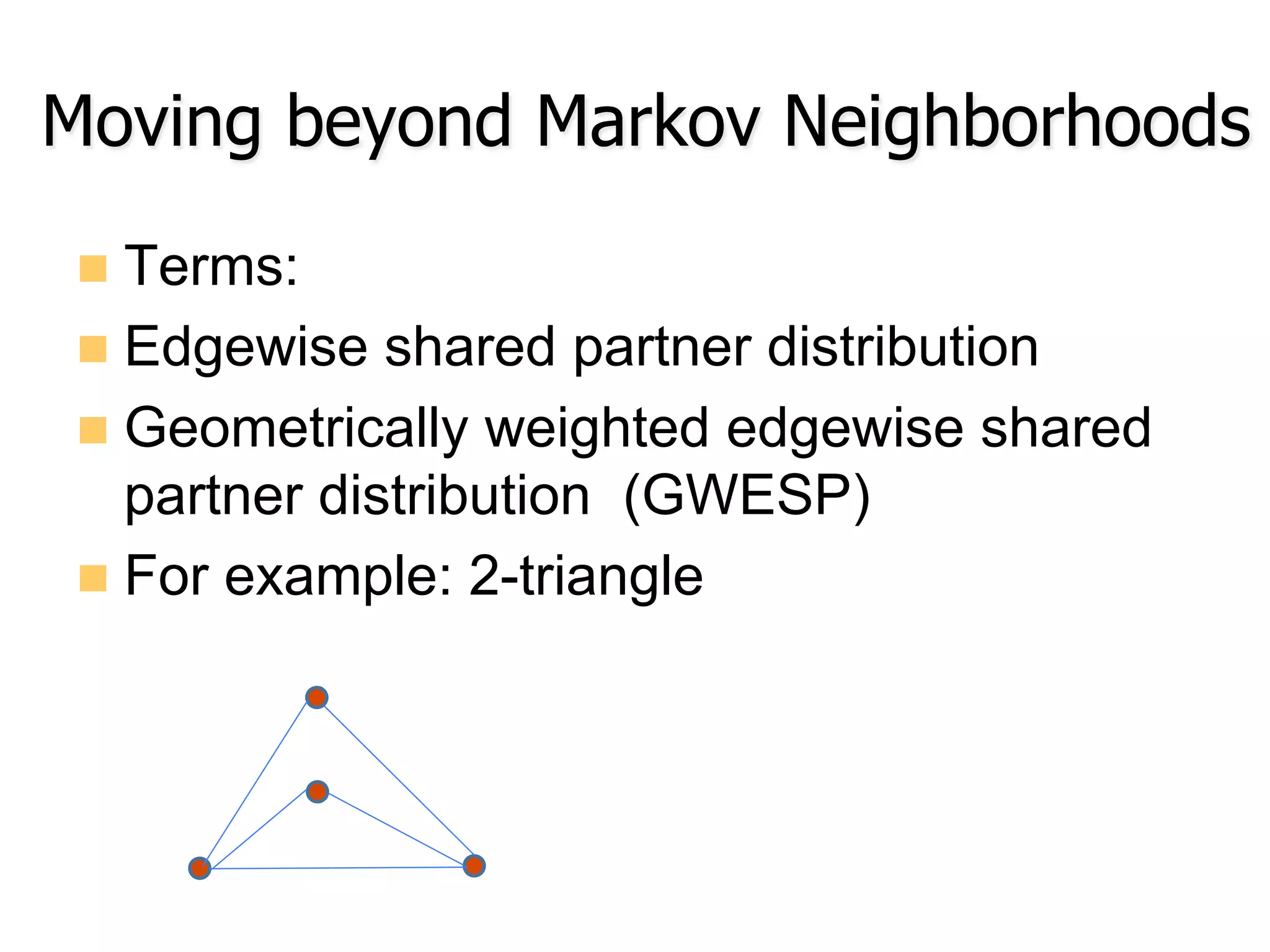 Moving beyond Markov Neighborhoods

Terms:

Edgewise shared partner distribution

Geometrically weighted edgewise shared partner distribution (GWESP)

For example: 2-triangle